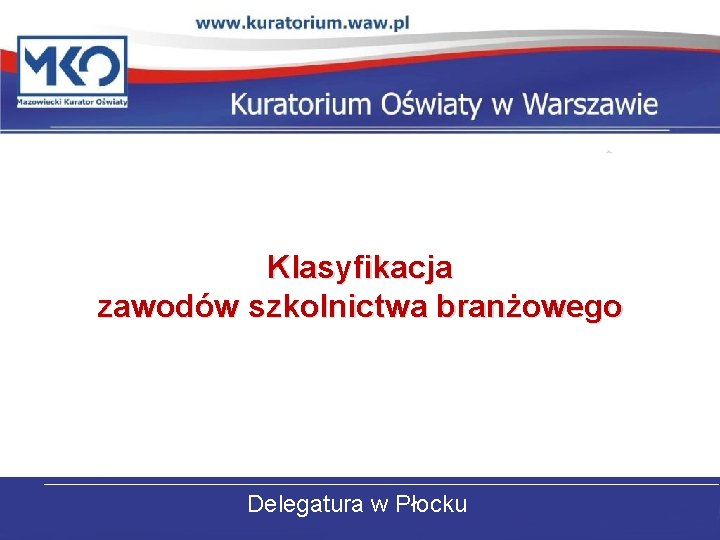 www.kuratorium.waw.pl

MKO
Mazowiecki Kurator Oświaty

Kuratorium Oświaty w Warszawie

Klasyfikacja zawodów szkolnictwa branżowego

Delegatura w Płocku